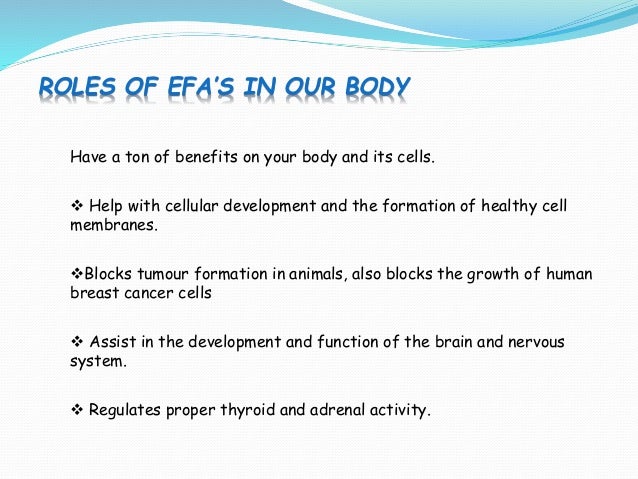 ROLES OF EFA'S IN OUR BODY

Have a ton of benefits on your body and its cells.

❖ Help with cellular development and the formation of healthy cell membranes.

❖Blocks tumour formation in animals, also blocks the growth of human breast cancer cells

❖ Assist in the development and function of the brain and nervous system.

❖ Regulates proper thyroid and adrenal activity.